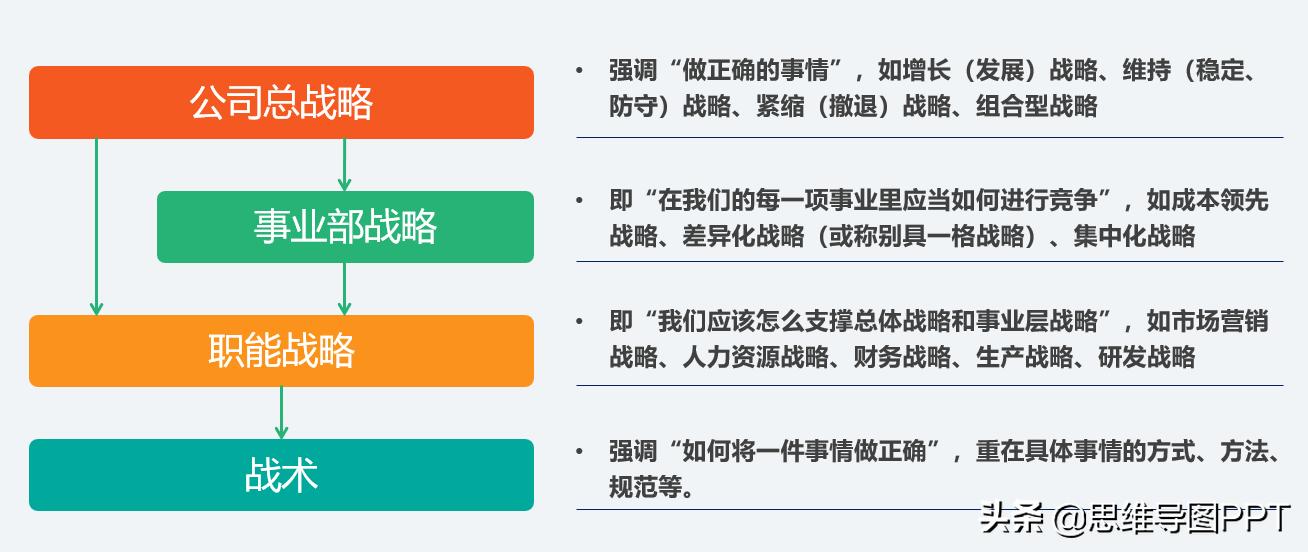 公司总战略

事业部战略

职能战略

战术

• 强调“做正确的事情”，如增长（发展）战略、维持（稳定、防守）战略、紧缩（撤退）战略、组合型战略

• 即“在我们的每一项事业里应当如何进行竞争”，如成本领先战略、差异化战略（或称别具一格战略）、集中化战略

• 即“我们应该怎么支撑总体战略和事业层战略”，如市场营销战略、人力资源战略、财务战略、生产战略、研发战略

• 强调“如何将一件事情做正确”，重在具体事情的方式、方法、规范等。

头条 @思维导图PPT